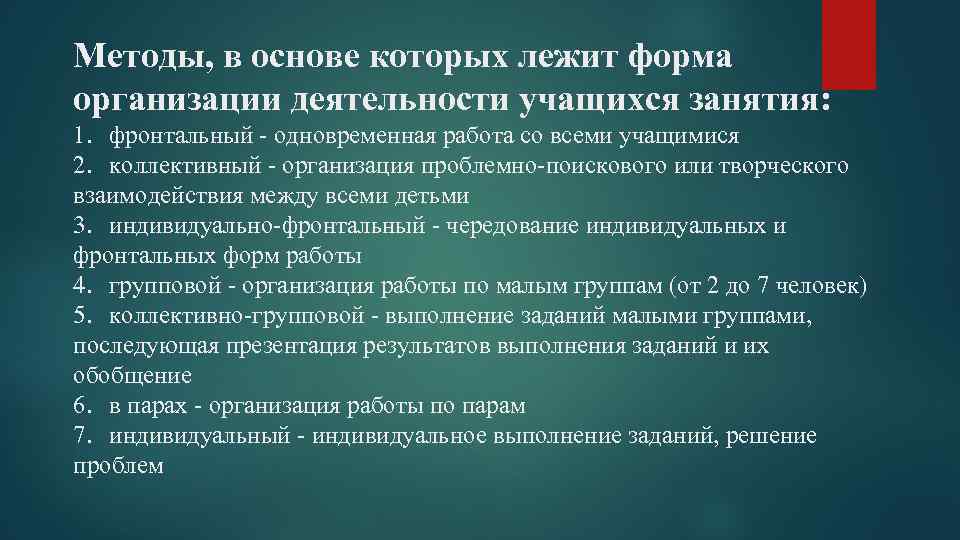 Методы, в основе которых лежит форма организации деятельности учащихся занятия:

1. фронтальный - одновременная работа со всеми учащимися
2. коллективный - организация проблемно-поискового или творческого взаимодействия между всеми детьми
3. индивидуально-фронтальный - чередование индивидуальных и фронтальных форм работы
4. групповой - организация работы по малым группам (от 2 до 7 человек)
5. коллективно-групповой - выполнение заданий малыми группами, последующая презентация результатов выполнения заданий и их обобщение
6. в парах - организация работы по парам
7. индивидуальный - индивидуальное выполнение заданий, решение проблем